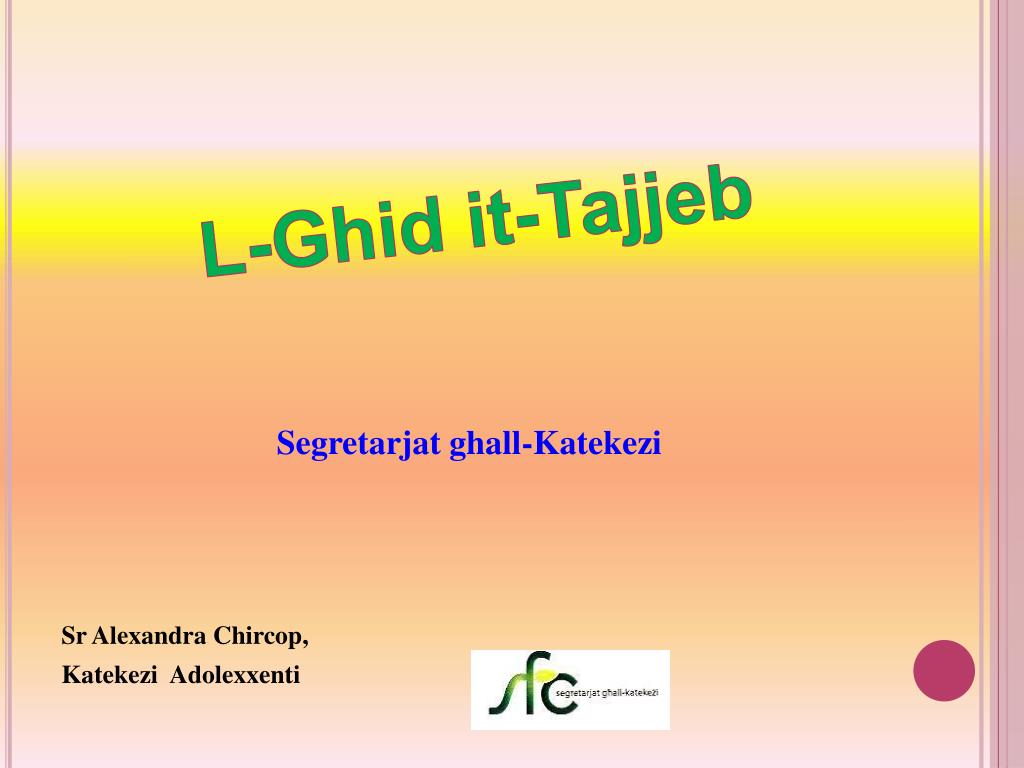 L-Ghid it-Tajjeb

Segretarjat ghall-Katekezi

Sr Alexandra Chircop,
Katekezi Adolexxenti

sfc segretarjat ghall-katekezi